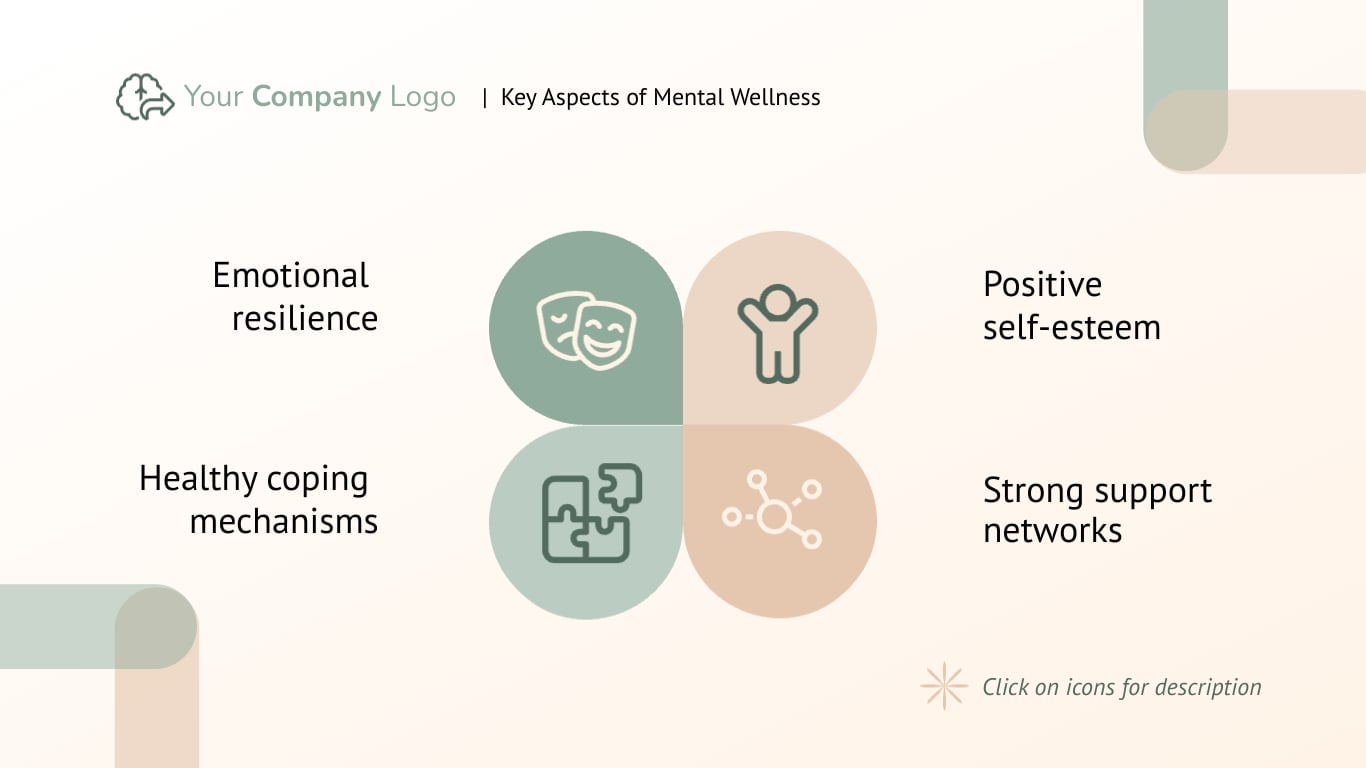 Your Company Logo | Key Aspects of Mental Wellness

Emotional resilience

Positive self-esteem

Healthy coping mechanisms

Strong support networks

Click on icons for description